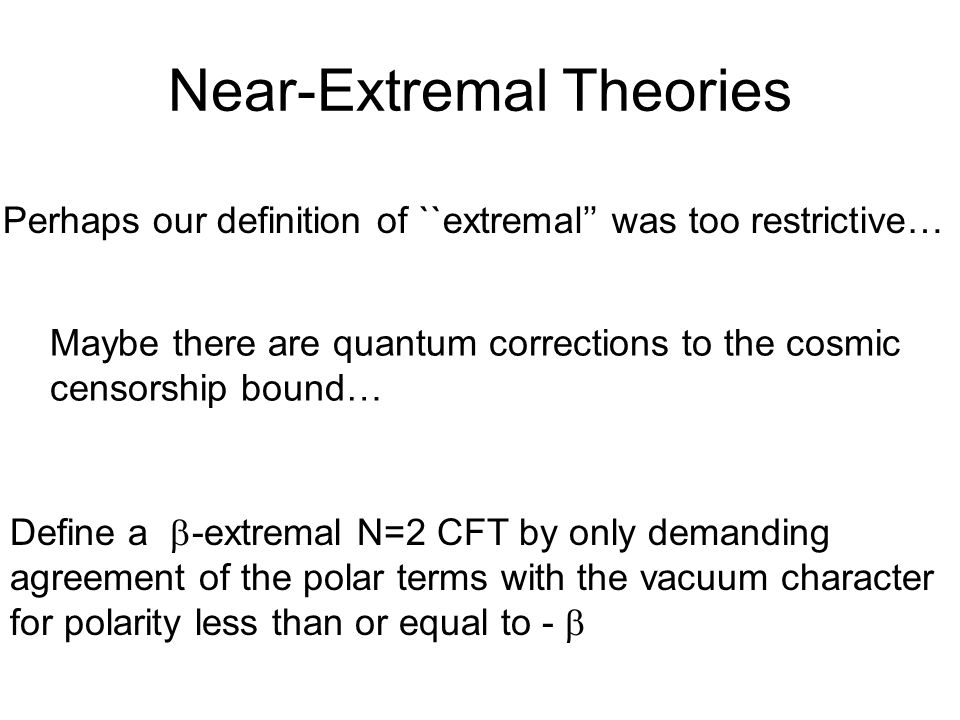 Near-Extremal Theories

Perhaps our definition of ``extremal'' was too restrictive…

Maybe there are quantum corrections to the cosmic censorship bound…

Define a $\beta$-extremal N=2 CFT by only demanding agreement of the polar terms with the vacuum character for polarity less than or equal to - $\beta$